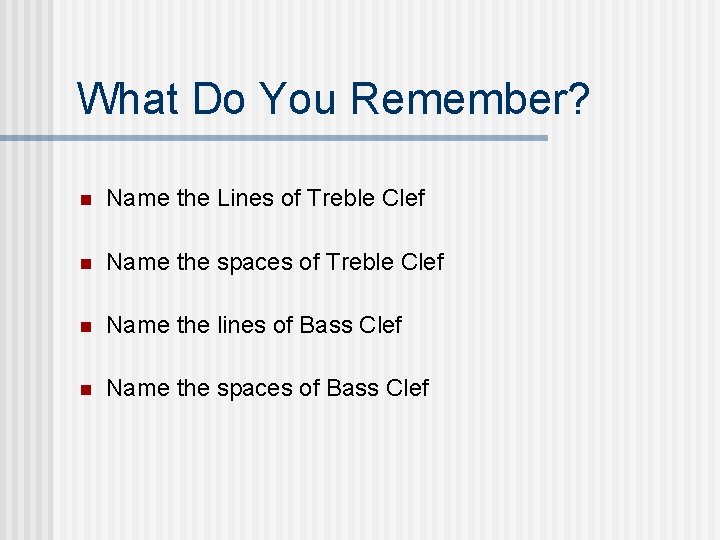 What Do You Remember?

- Name the Lines of Treble Clef
- Name the spaces of Treble Clef
- Name the lines of Bass Clef
- Name the spaces of Bass Clef